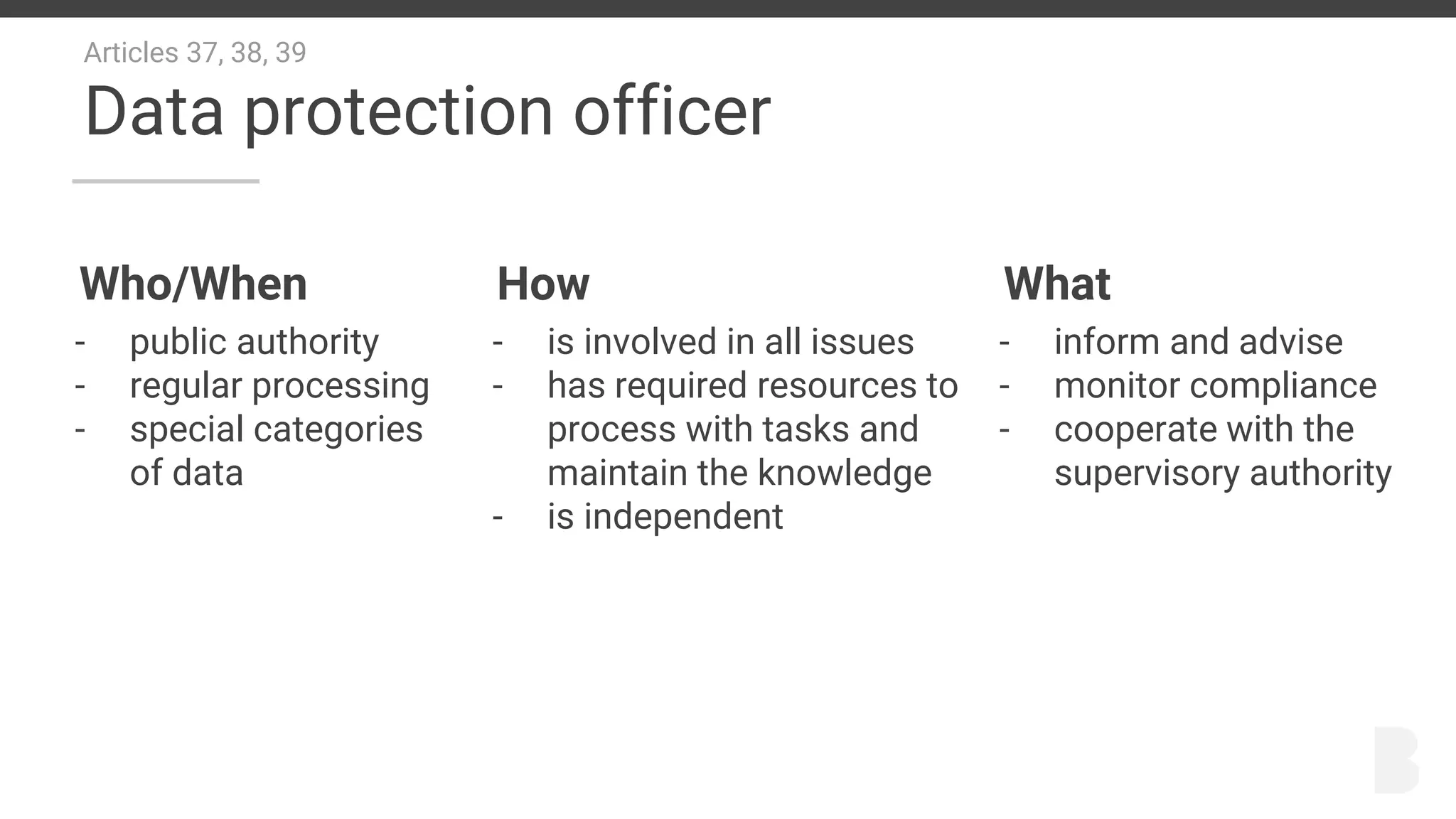 Articles 37, 38, 39

Data protection officer

Who/When

- public authority
- regular processing
- special categories of data

How

- is involved in all issues
- has required resources to process with tasks and maintain the knowledge
- is independent

What

- inform and advise
- monitor compliance
- cooperate with the supervisory authority